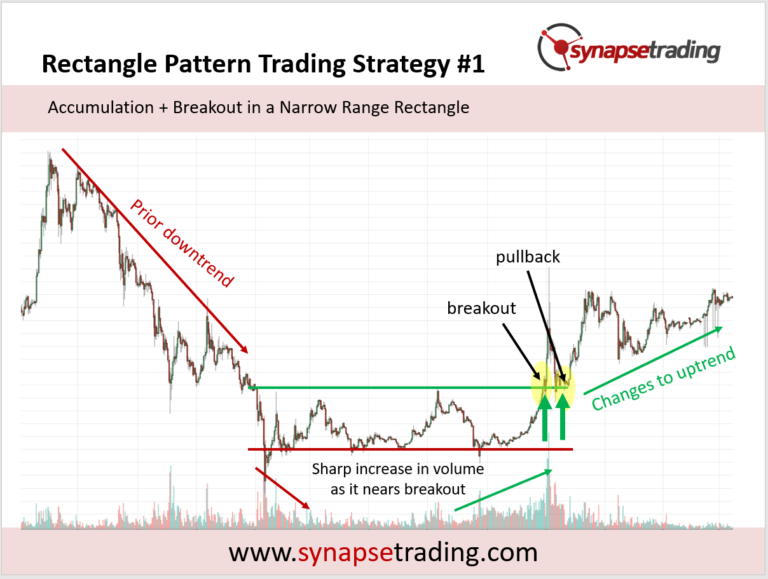 Rectangle Pattern Trading Strategy #1

synapsetrading

Accumulation + Breakout in a Narrow Range Rectangle

Prior downtrend

pullback

breakout

Changes to uptrend

Sharp increase in volume as it nears breakout

www.synapsetrading.com